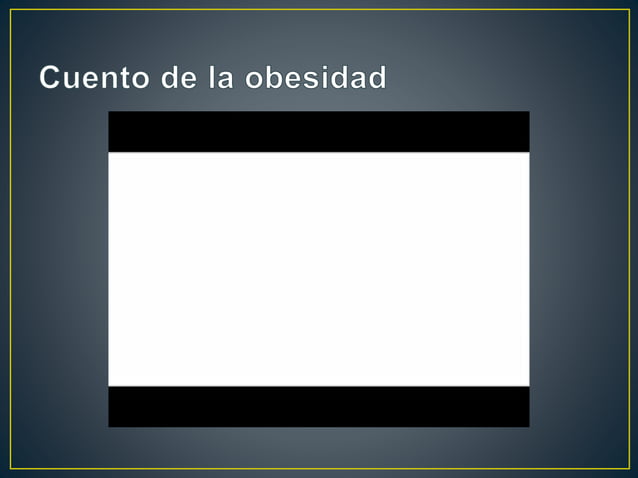 Cuento de la obesidad